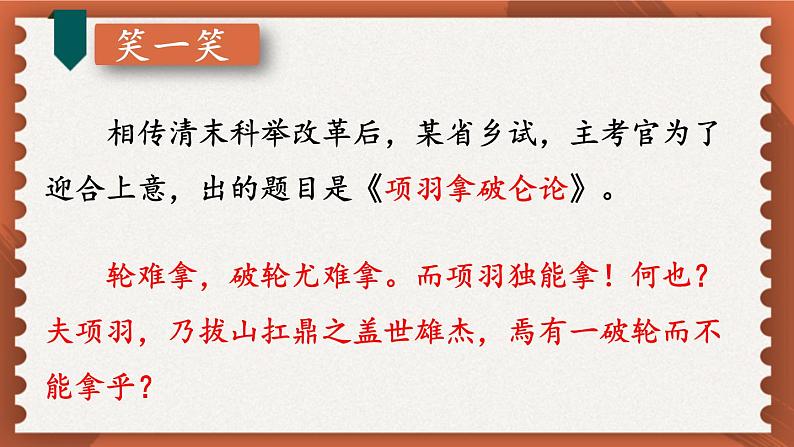 笑一笑

相传清末科举改革后，某省乡试，主考官为了迎合上意，出的题目是《项羽拿破仑论》。

轮难拿，破轮尤难拿。而项羽独能拿！何也？夫项羽，乃拔山扛鼎之盖世雄杰，焉有一破轮而不能拿乎？